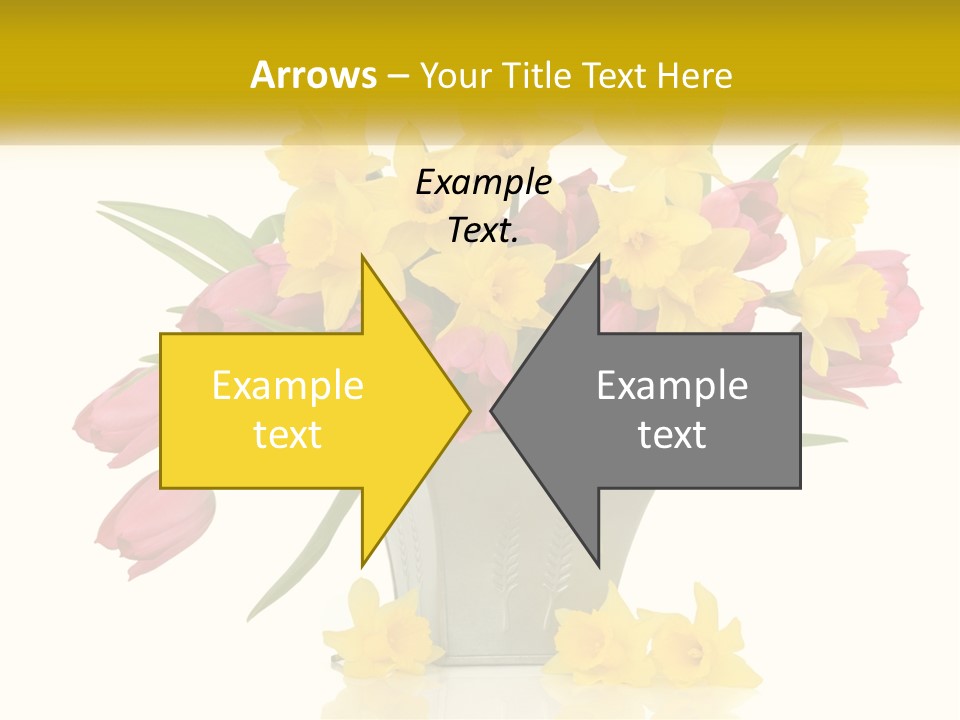 Arrows – Your Title Text Here

Example Text.

Example text

Example text